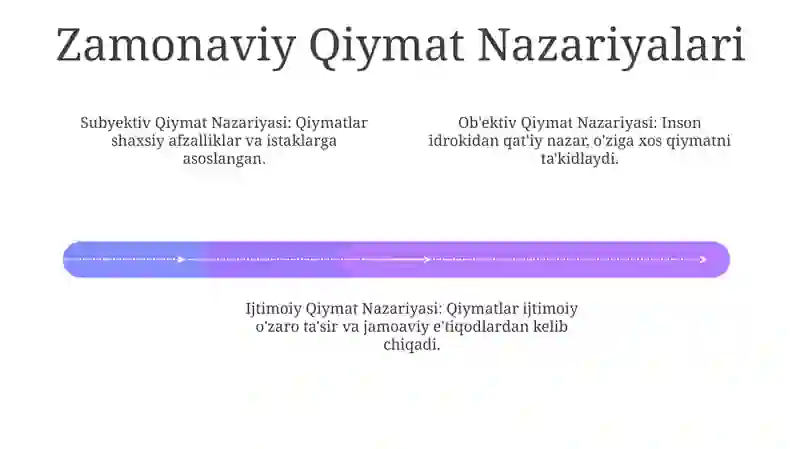 Zamonaviy Qiymat Nazariyalari

Subyektiv Qiymat Nazariyasi: Qiymatlar shaxsiy afzalliklar va istaklarga asoslangan.

Ob'ektiv Qiymat Nazariyasi: Inson idrokidan qat'iy nazar, o'ziga xos qiymatni ta'kidlaydi.

Ijtimoiy Qiymat Nazariyasi: Qiymatlar ijtimoiy o'zaro ta'sir va jamoaviy e'tiqodlardan kelib chiqadi.